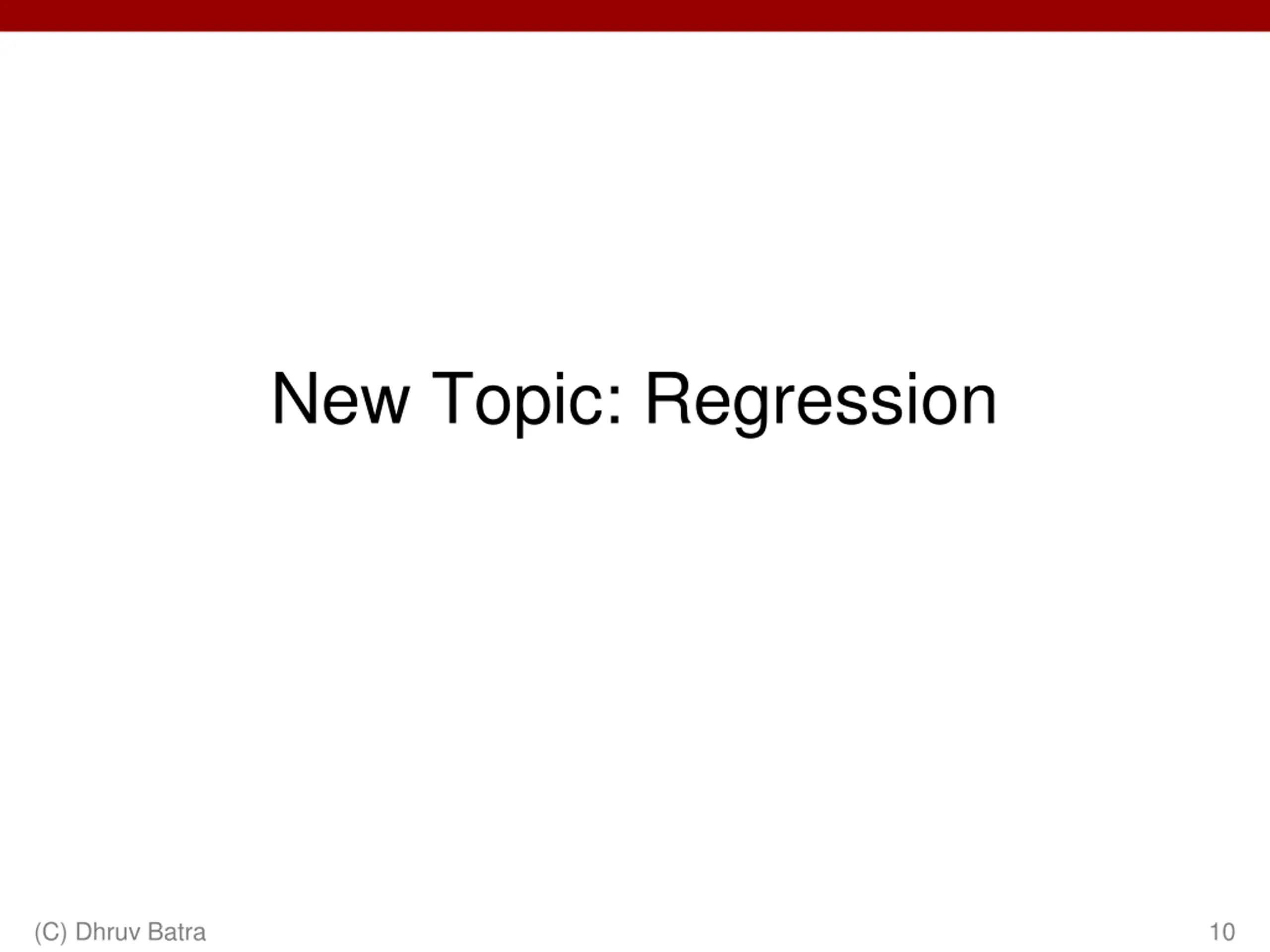 New Topic: Regression

(C) Dhruv Batra

10